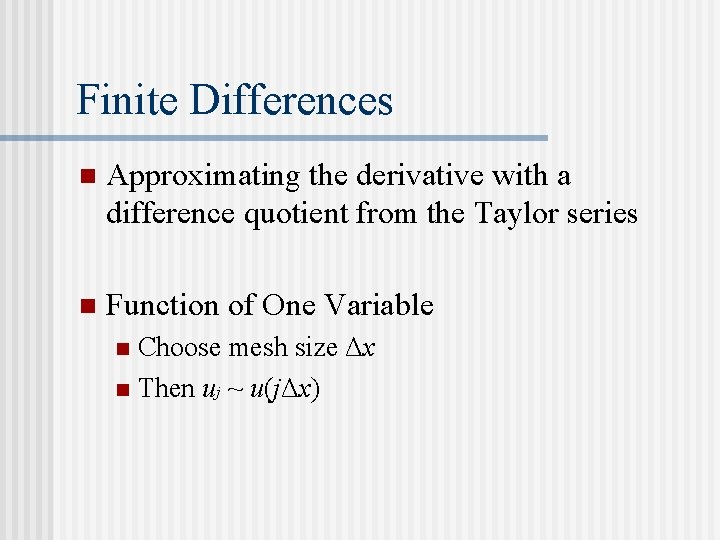 Finite Differences

Approximating the derivative with a difference quotient from the Taylor series

Function of One Variable

Choose mesh size $\Delta x$

Then $u_j \sim u(j\Delta x)$